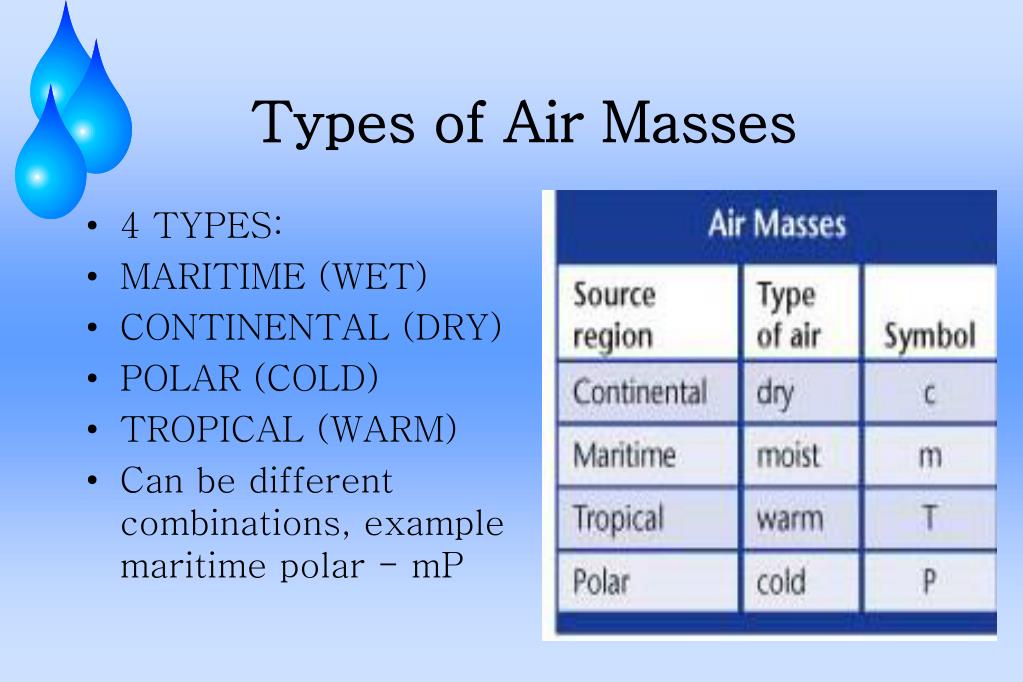 Types of Air Masses

• 4 TYPES:
• MARITIME (WET)
• CONTINENTAL (DRY)
• POLAR (COLD)
• TROPICAL (WARM)
• Can be different combinations, example maritime polar – mP

Air Masses

| Source region | Type of air | Symbol |
|---|---|---|
| Continental | dry | c |
| Maritime | moist | m |
| Tropical | warm | T |
| Polar | cold | P |